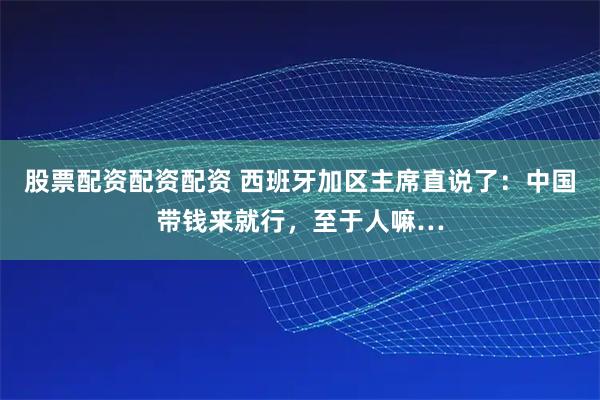 股票配资配资配资 西班牙加区主席直说了：中国带钱来就行，至于人嘛…